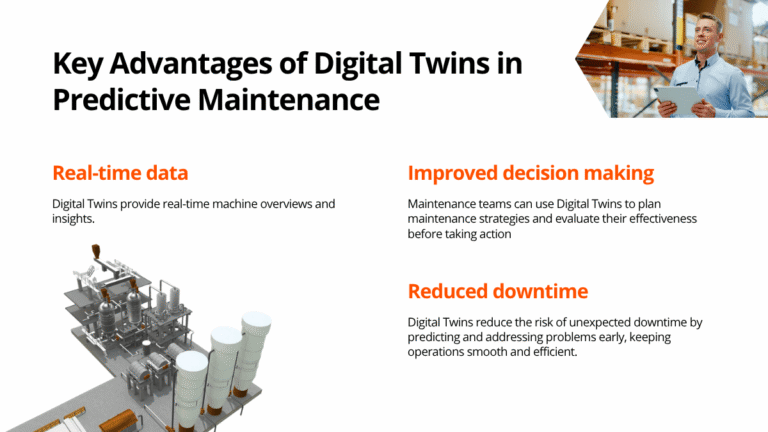 Key Advantages of Digital Twins in Predictive Maintenance

Real-time data

Digital Twins provide real-time machine overviews and insights.

Improved decision making

Maintenance teams can use Digital Twins to plan maintenance strategies and evaluate their effectiveness before taking action

Reduced downtime

Digital Twins reduce the risk of unexpected downtime by predicting and addressing problems early, keeping operations smooth and efficient.